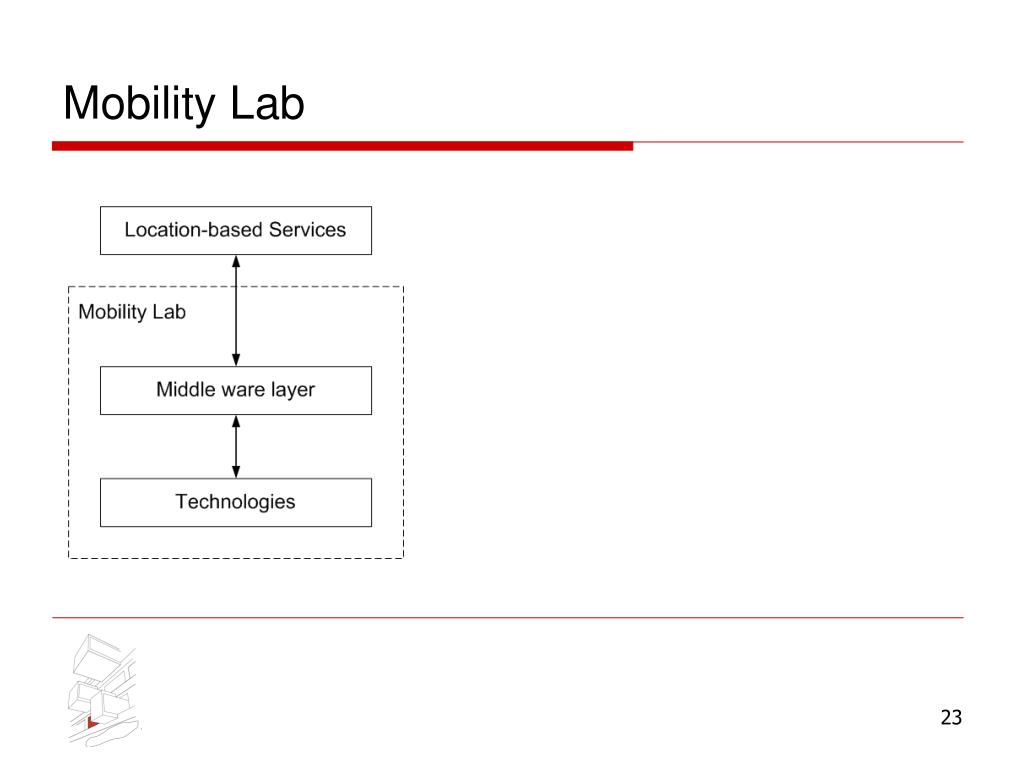 Mobility Lab

Location-based Services

Mobility Lab

Middle ware layer

Technologies

23